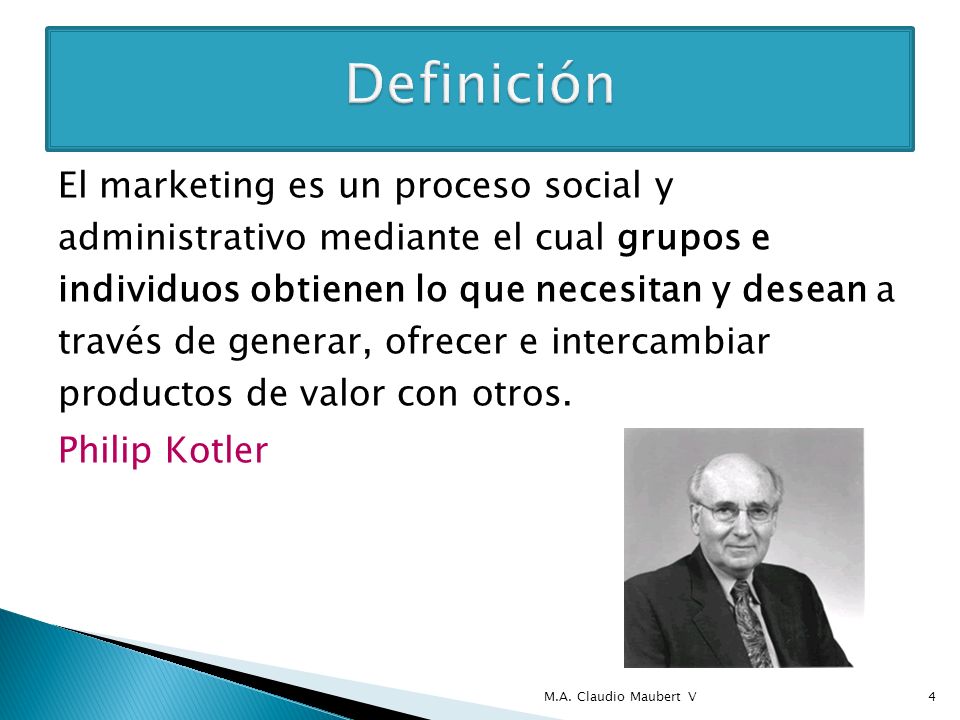 Definición

El marketing es un proceso social y administrativo mediante el cual grupos e individuos obtienen lo que necesitan y desean a través de generar, ofrecer e intercambiar productos de valor con otros.

Philip Kotler

M.A. Claudio Maubert V

4